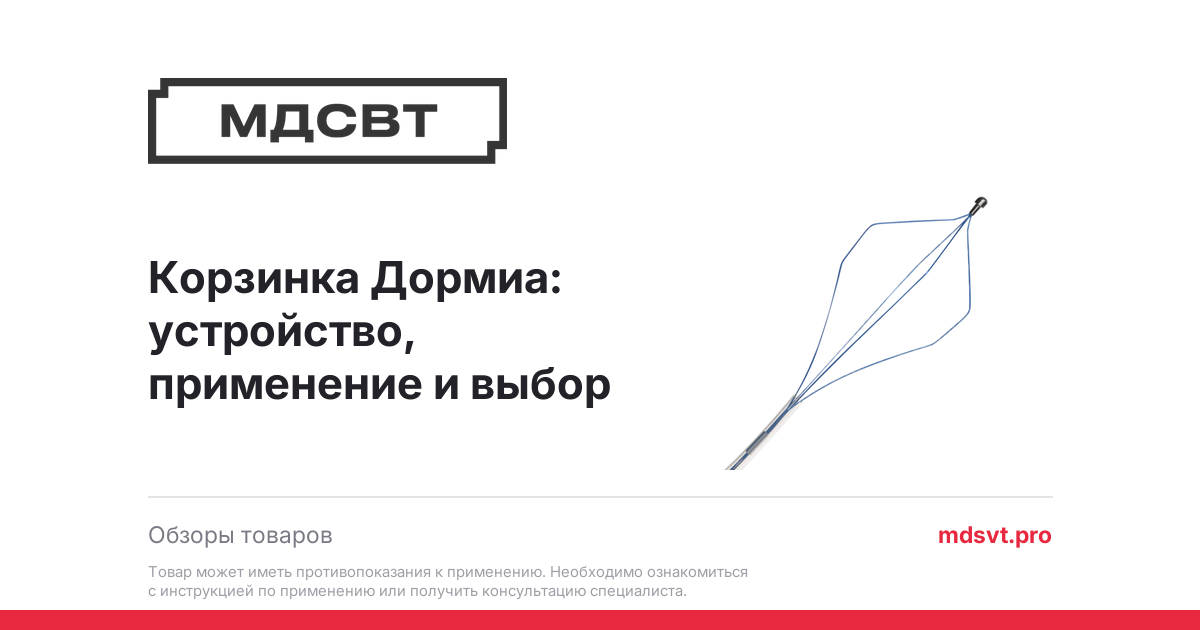 МДСВТ

Корзинка Дормиа: устройство, применение и выбор

Обзоры товаров

mdsvt.pro

Товар может иметь противопоказания к применению. Необходимо ознакомиться с инструкцией по применению или получить консультацию специалиста.